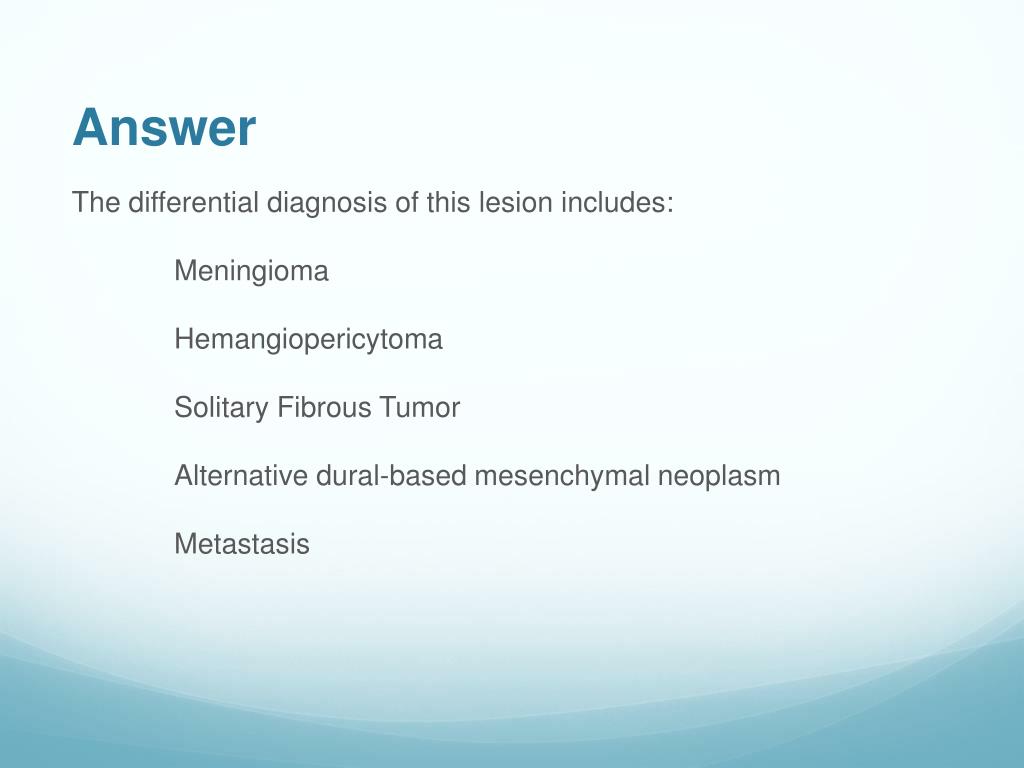 Answer

The differential diagnosis of this lesion includes:

Meningioma

Hemangiopericytoma

Solitary Fibrous Tumor

Alternative dural-based mesenchymal neoplasm

Metastasis